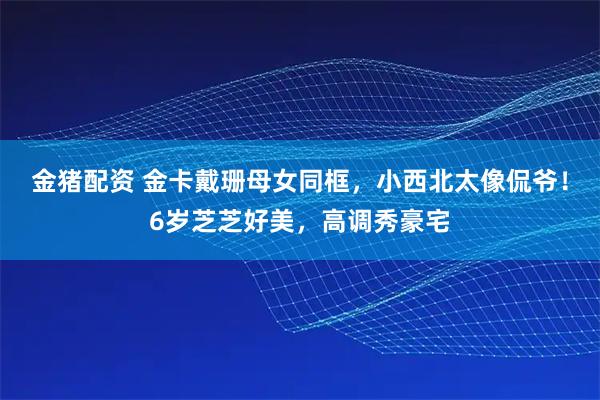 金猪配资 金卡戴珊母女同框，小西北太像侃爷！6岁芝芝好美，高调秀豪宅